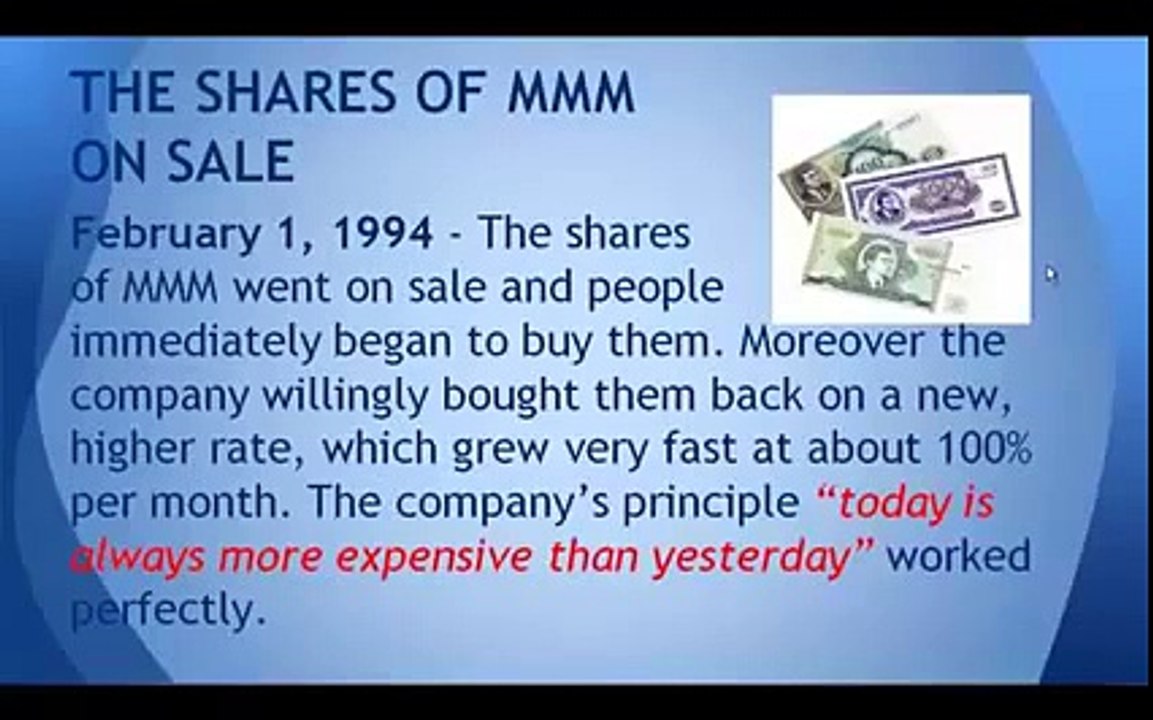 THE SHARES OF MMM ON SALE

February 1, 1994 - The shares of MMM went on sale and people immediately began to buy them. Moreover the company willingly bought them back on a new, higher rate, which grew very fast at about 100% per month. The company's principle "today is always more expensive than yesterday" worked perfectly.